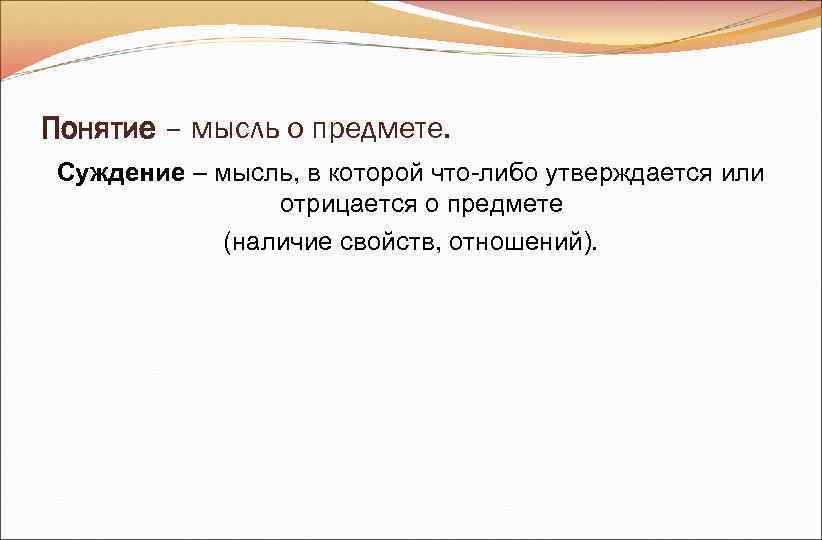 Понятие – мысль о предмете.

Суждение – мысль, в которой что-либо утверждается или отрицается о предмете

(наличие свойств, отношений).